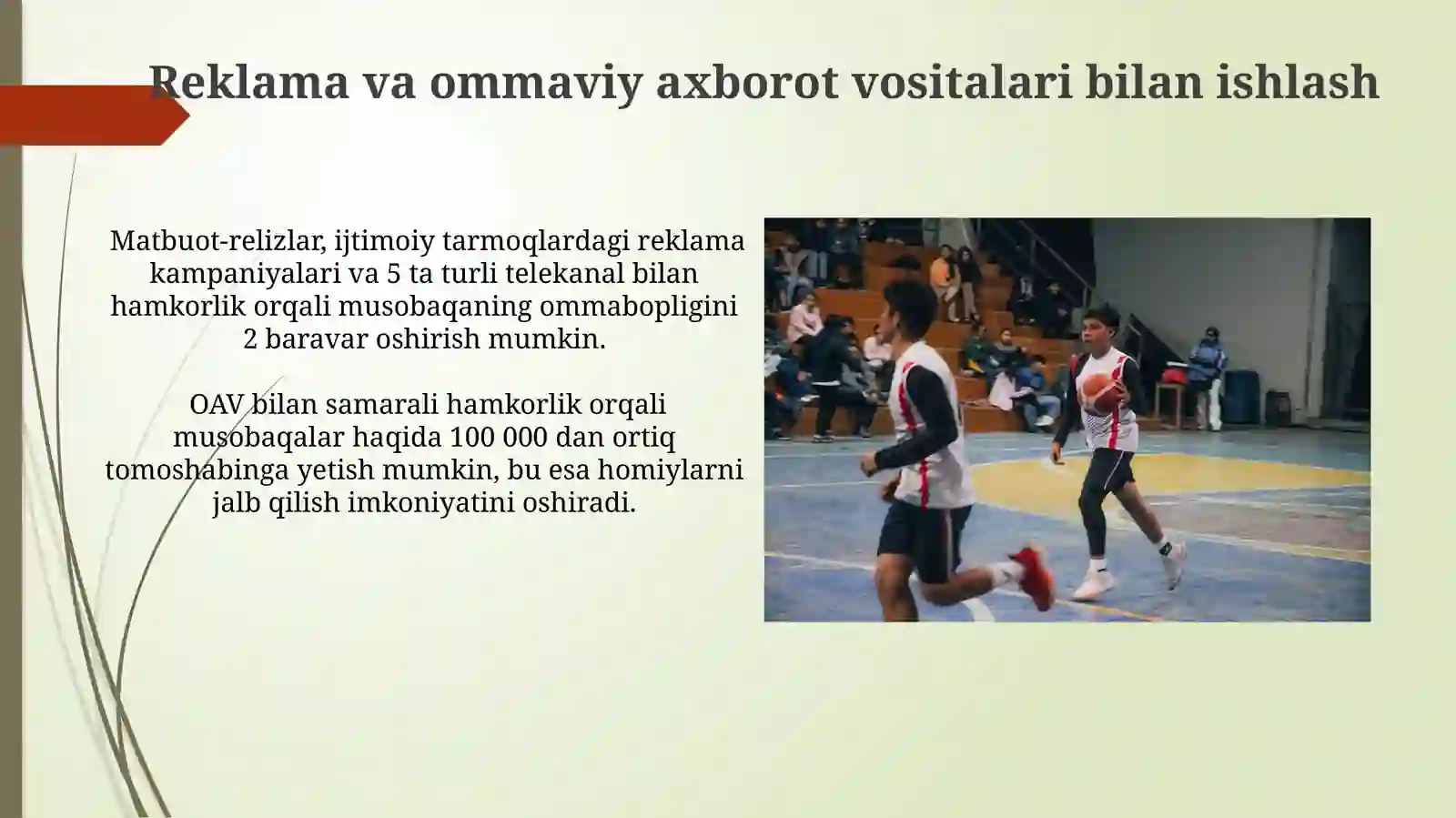 Reklama va ommaviy axborot vositalari bilan ishlash

Matbuot-relizlar, ijtimoiy tarmoqlardagi reklama kampaniyalari va 5 ta turli telekanal bilan hamkorlik orqali musobaqaning ommabopligini 2 baravar oshirish mumkin.

OAV bilan samarali hamkorlik orqali musobaqalar haqida 100 000 dan ortiq tomoshabinga yetish mumkin, bu esa homiylarni jalb qilish imkoniyatini oshiradi.